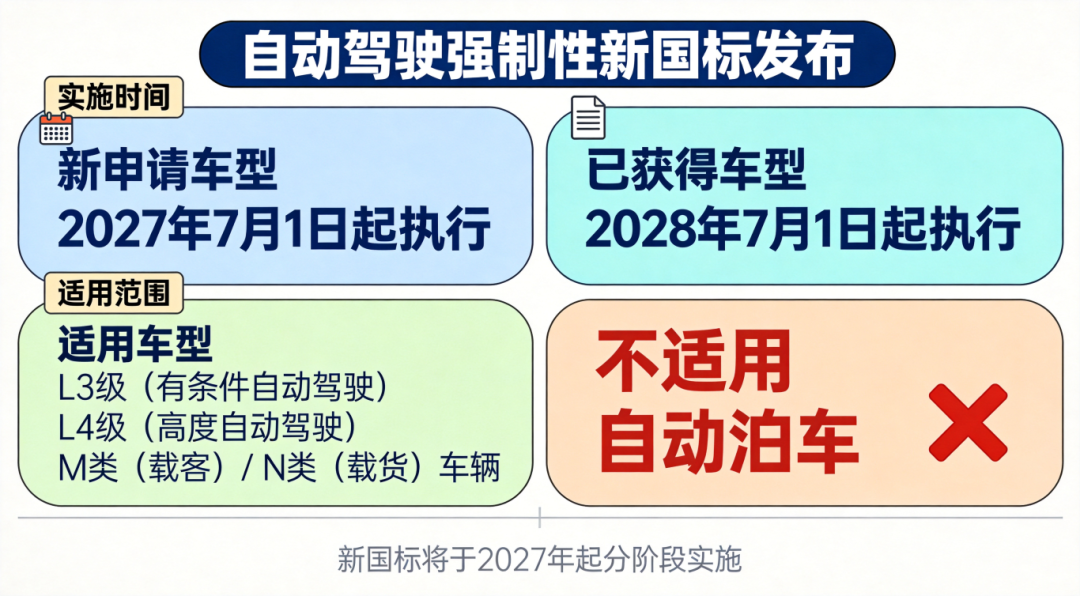 自动驾驶强制性新国标发布

实施时间

新申请车型
2027年7月1日起执行

已获得车型
2028年7月1日起执行

适用范围

适用车型
L3级（有条件自动驾驶）
L4级（高度自动驾驶）
M类（载客）/ N类（载货）车辆

不适用
自动泊车

新国标将于2027年起分阶段实施